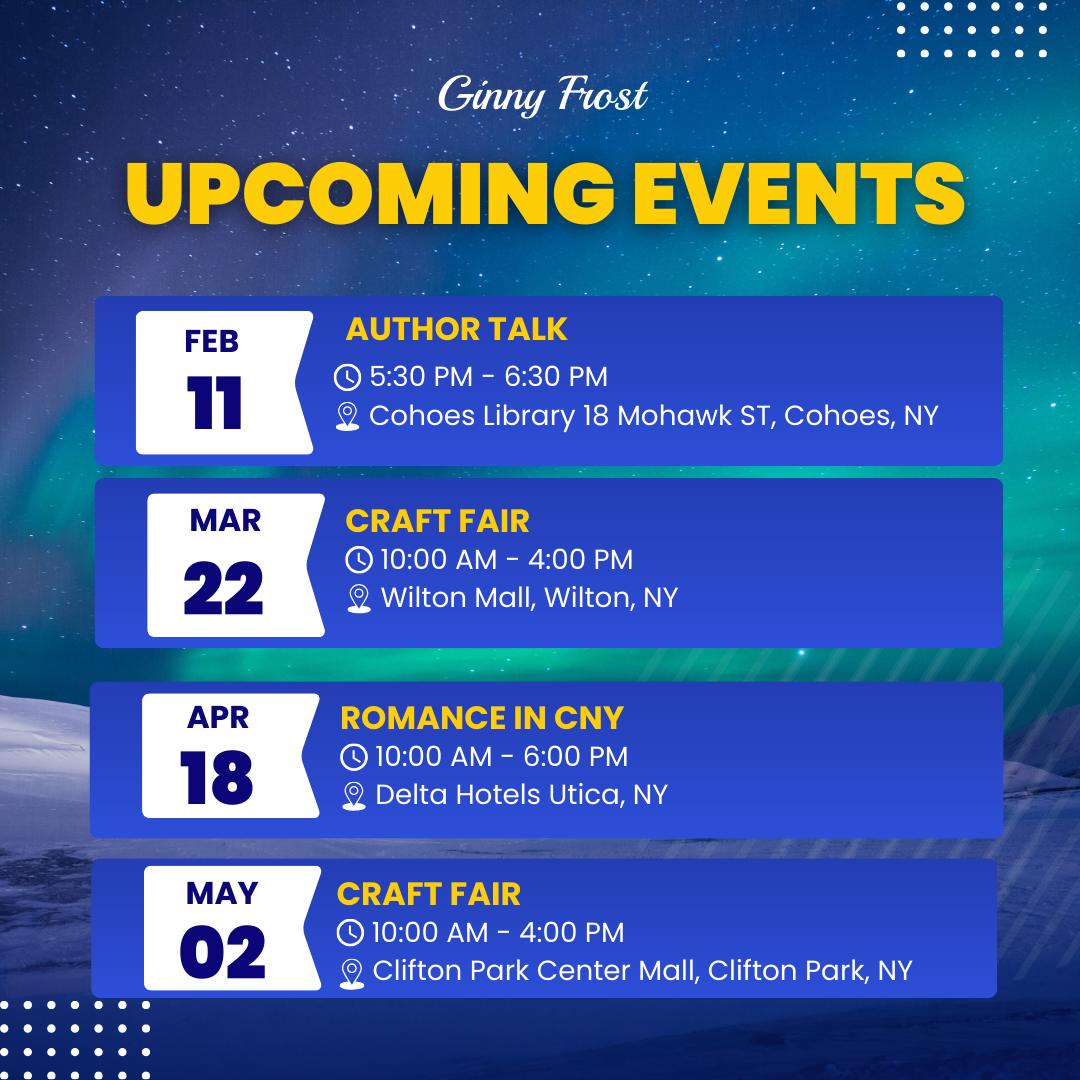 Ginny Frost

UPCOMING EVENTS

FEB
11

AUTHOR TALK
5:30 PM - 6:30 PM
Cohoes Library 18 Mohawk ST, Cohoes, NY

MAR
22

CRAFT FAIR
10:00 AM - 4:00 PM
Wilton Mall, Wilton, NY

APR
18

ROMANCE IN CNY
10:00 AM - 6:00 PM
Delta Hotels Utica, NY

MAY
02

CRAFT FAIR
10:00 AM - 4:00 PM
Clifton Park Center Mall, Clifton Park, NY